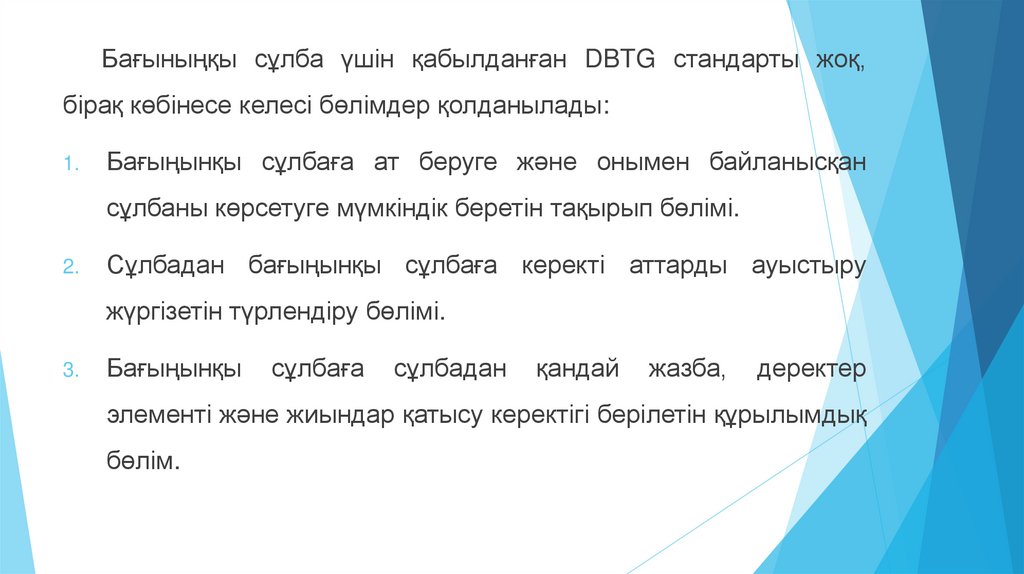 Бағыныңқы сұлба үшін қабылданған DBTG стандарты жоқ, бірақ көбінесе келесі бөлімдер қолданылады:

1. Бағыңынқы сұлбаға ат беруге және онымен байланысқан сұлбаны көрсетуге мүмкіндік беретін тақырып бөлімі.

2. Сұлбадан бағыңынқы сұлбаға керекті аттарды ауыстыру жүргізетін түрлендіру бөлімі.

3. Бағыңынқы сұлбаға сұлбадан қандай жазба, деректер элементі және жиындар қатысу керектігі берілетін құрылымдық бөлім.